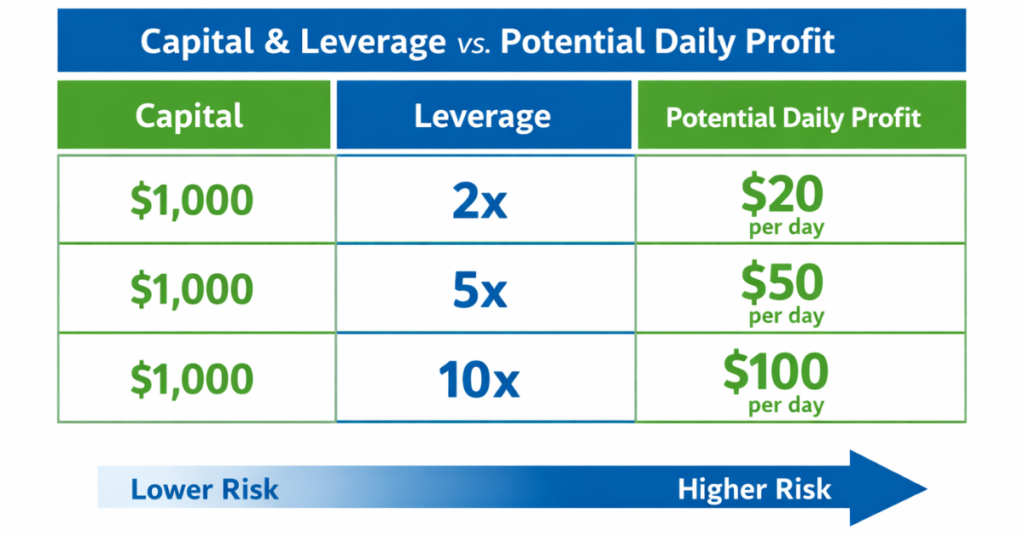 Capital & Leverage vs. Potential Daily Profit

| Capital | Leverage | Potential Daily Profit |
|---|---|---|
| \$1,000 | 2x | \$20 per day |
| \$1,000 | 5x | \$50 per day |
| \$1,000 | 10x | \$100 per day |

Lower Risk Higher Risk